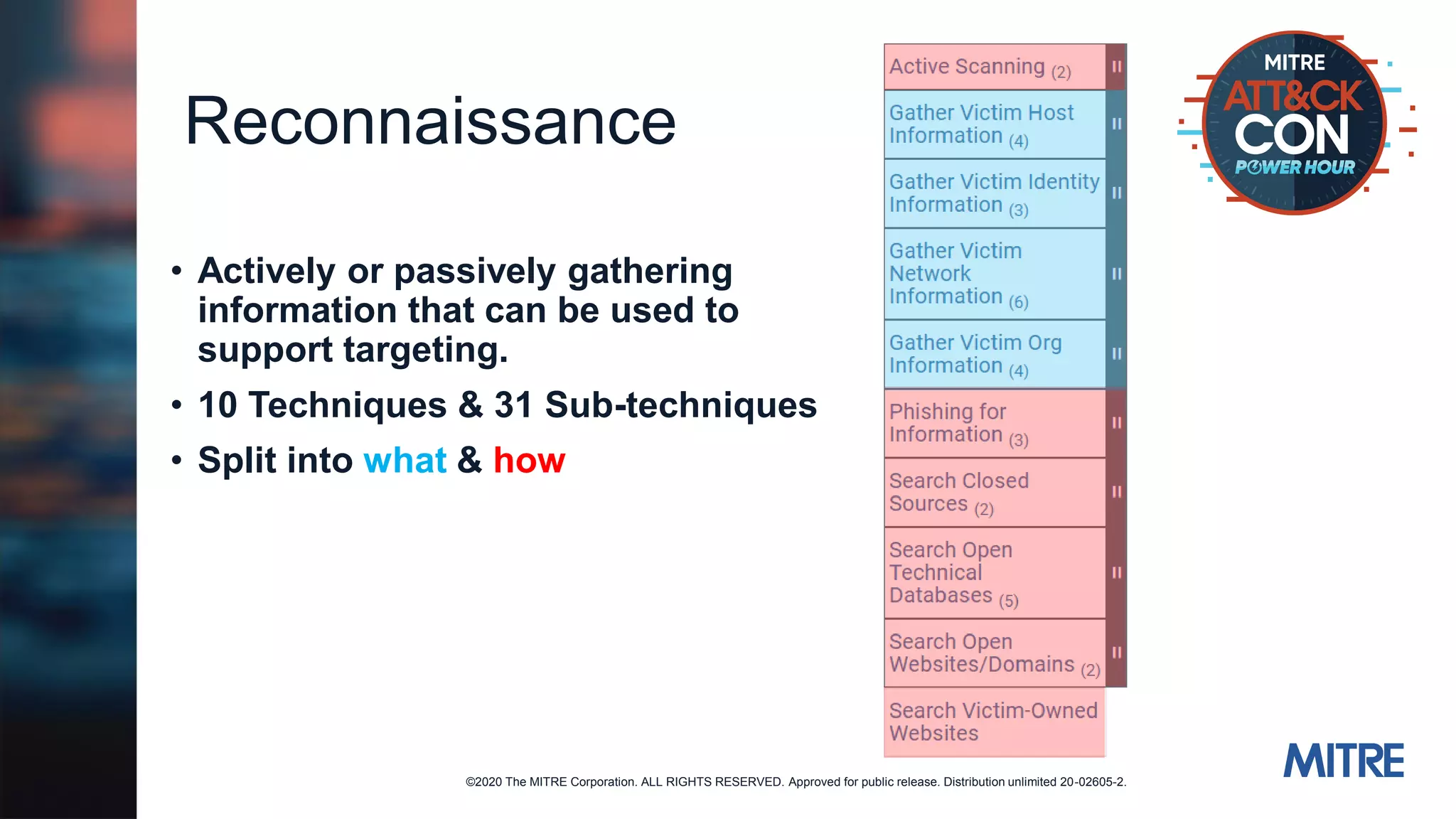 Reconnaissance

• Actively or passively gathering information that can be used to support targeting.
• 10 Techniques & 31 Sub-techniques
• Split into what & how

Active Scanning (2)
Gather Victim Host Information (4)
Gather Victim Identity Information (3)
Gather Victim Network Information (6)
Gather Victim Org Information (4)
Phishing for Information (3)
Search Closed Sources (2)
Search Open Technical Databases (5)
Search Open Websites/Domains (2)
Search Victim-Owned Websites

MITRE
ATT&CK
CON
POWER HOUR

MITRE

©2020 The MITRE Corporation. ALL RIGHTS RESERVED. Approved for public release. Distribution unlimited 20-02605-2.